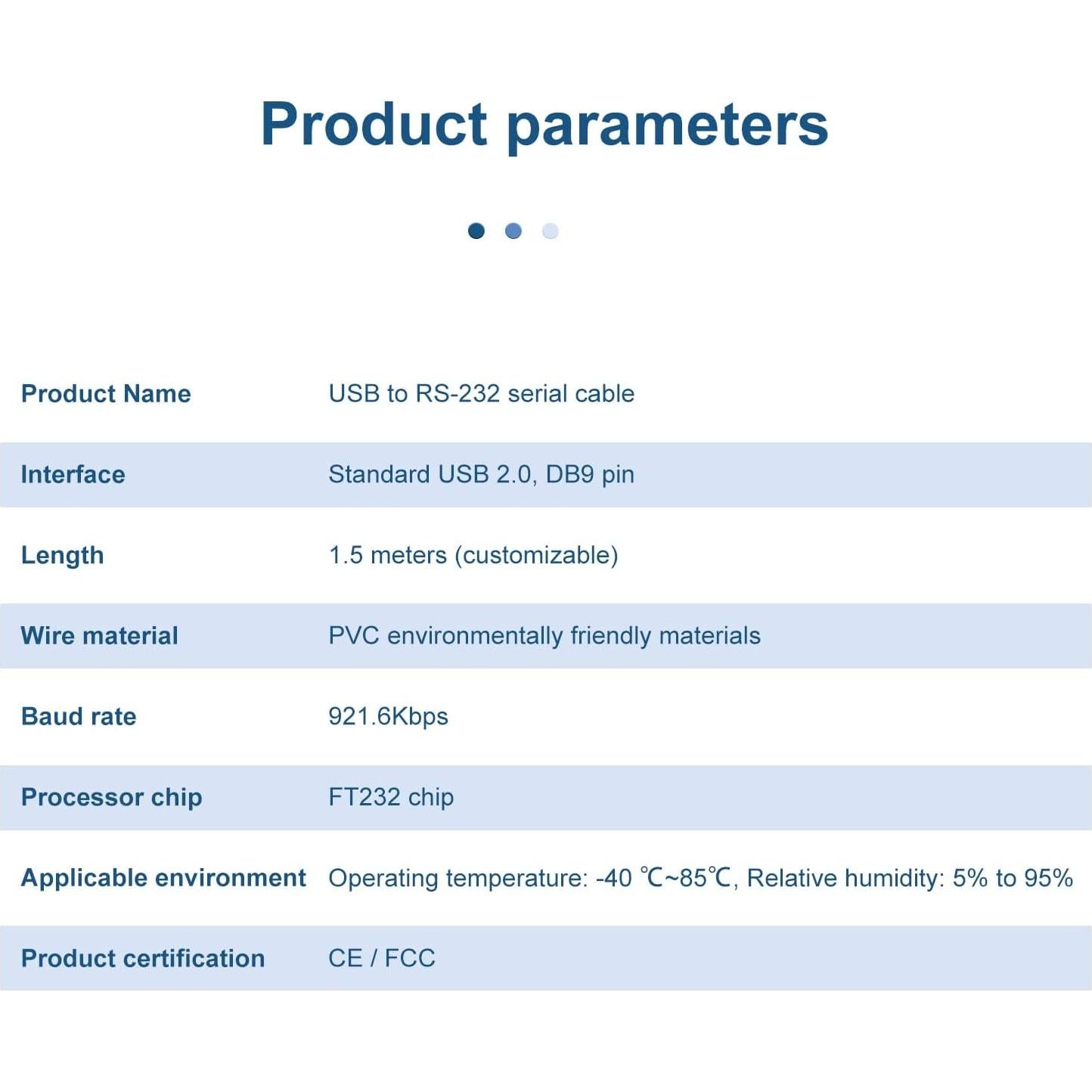 Product parameters

| | |
|---|---|
| Product Name | USB to RS-232 serial cable |
| Interface | Standard USB 2.0, DB9 pin |
| Length | 1.5 meters (customizable) |
| Wire material | PVC environmentally friendly materials |
| Baud rate | 921.6Kbps |
| Processor chip | FT232 chip |
| Applicable environment | Operating temperature: -40 ℃~85℃, Relative humidity: 5% to 95% |
| Product certification | CE / FCC |